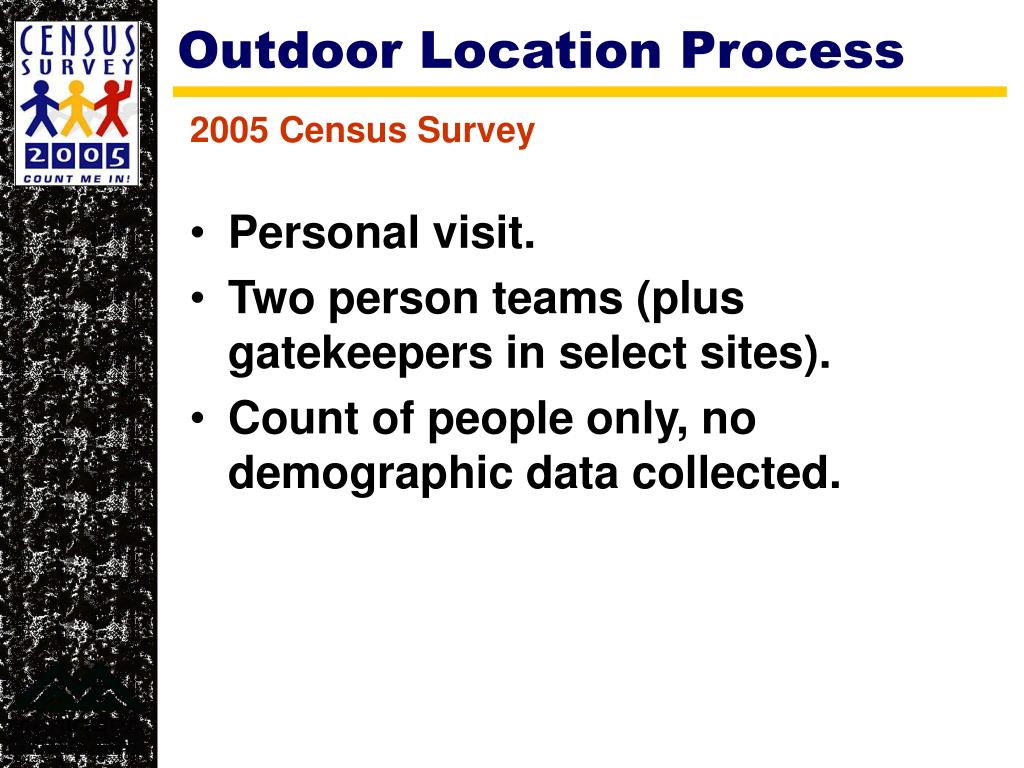 CENSUS SURVEY
2005
COUNT ME IN!

Outdoor Location Process

2005 Census Survey

• Personal visit.
• Two person teams (plus gatekeepers in select sites).
• Count of people only, no demographic data collected.